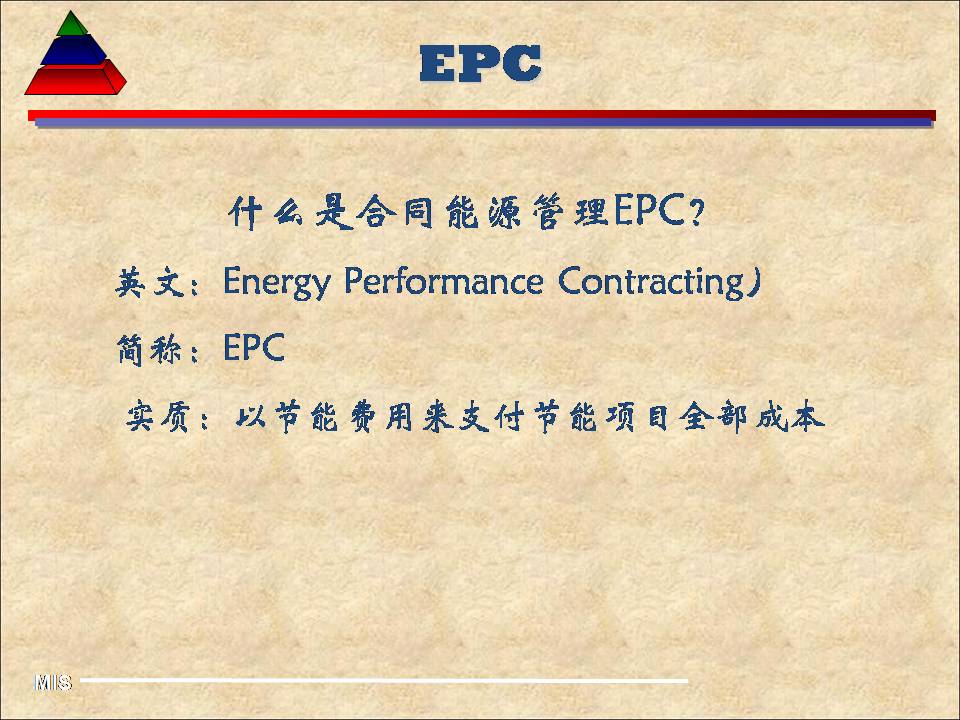 EPC

什么是合同能源管理EPC?

英文：Energy Performance Contracting)

简称：EPC

实质：以节能费用来支付节能项目全部成本

MIS